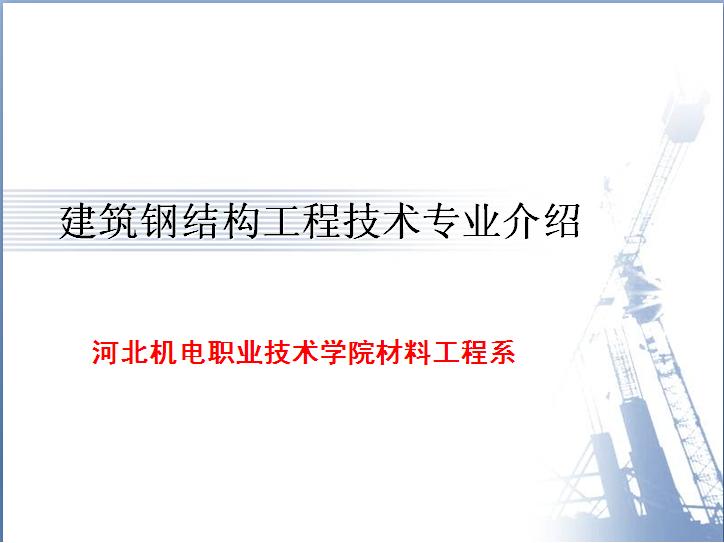 建筑钢结构工程技术专业介绍

河北机电职业技术学院材料工程系